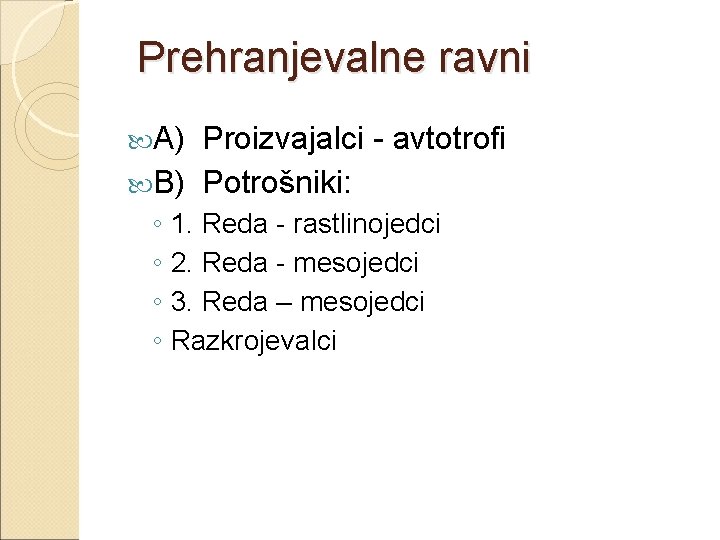 Prehranjevalne ravni

A) Proizvajalci - avtotrofi
B) Potrošniki:
◦ 1. Reda - rastlinojedci
◦ 2. Reda - mesojedci
◦ 3. Reda – mesojedci
◦ Razkrojevalci